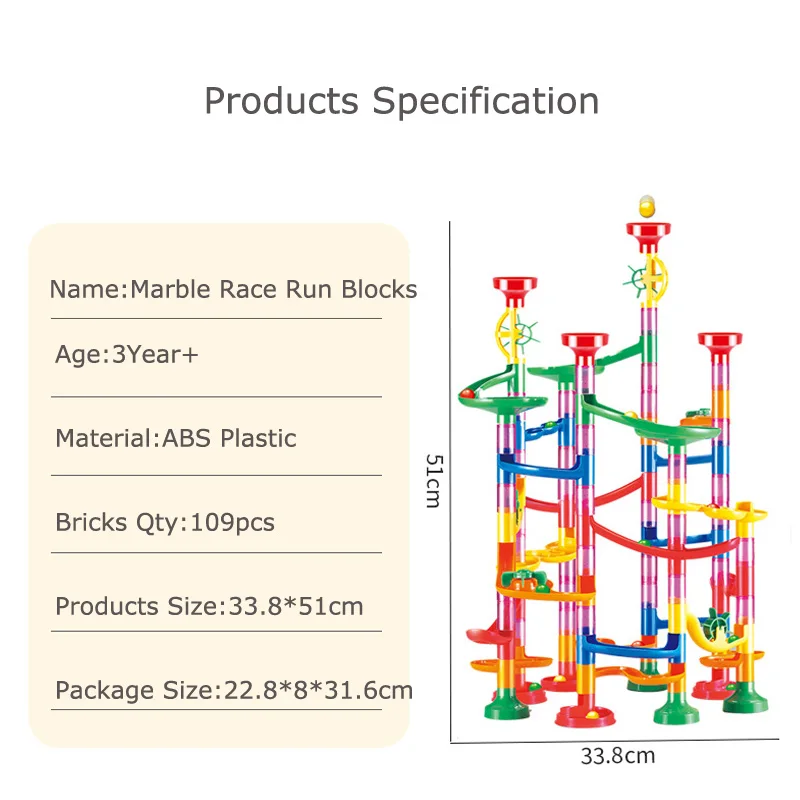 Products Specification

Name:Marble Race Run Blocks

Age:3Year+

Material:ABS Plastic

Bricks Qty:109pcs

Products Size:33.8*51cm

Package Size:22.8*8*31.6cm

51cm

33.8cm